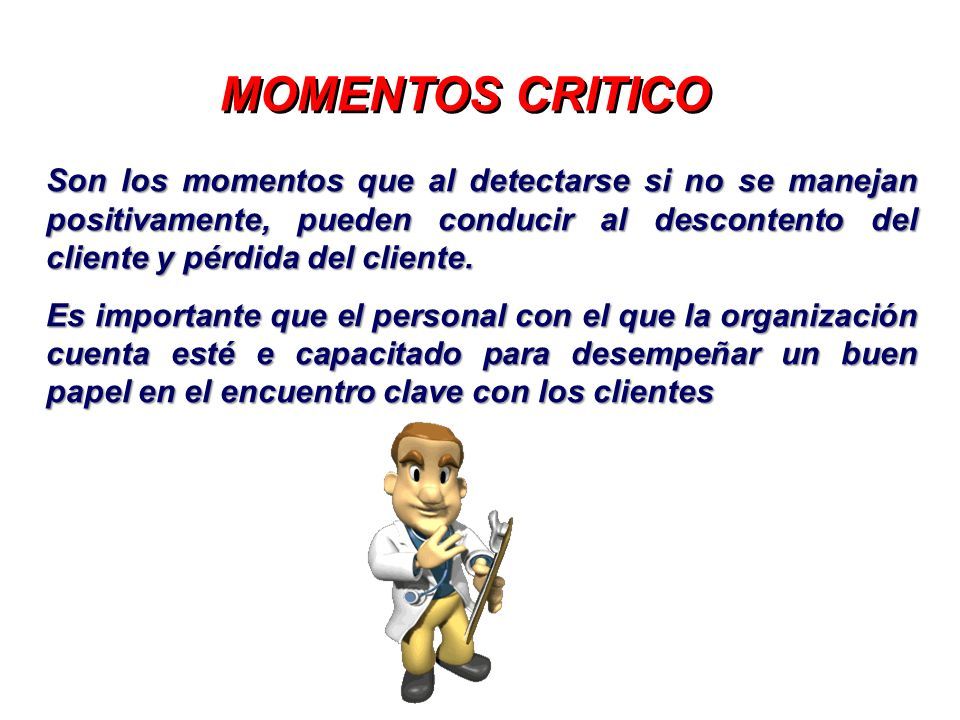 MOMENTOS CRITICO

Son los momentos que al detectarse si no se manejan positivamente, pueden conducir al descontento del cliente y pérdida del cliente.

Es importante que el personal con el que la organización cuenta esté e capacitado para desempeñar un buen papel en el encuentro clave con los clientes